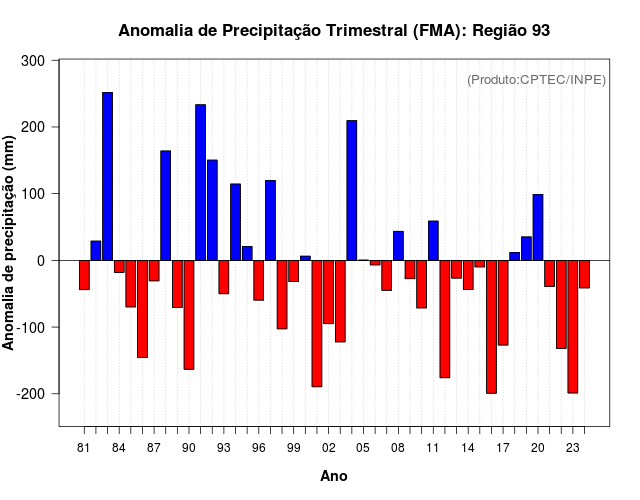 Anomalia de Precipitação Trimestral (FMA): Região 93

(Produto:CPTEC/INPE)

Anomalia de precipitação (mm)

300
200
100
0
-100
-200

81 84 87 90 93 96 99 02 05 08 11 14 17 20 23

Ano